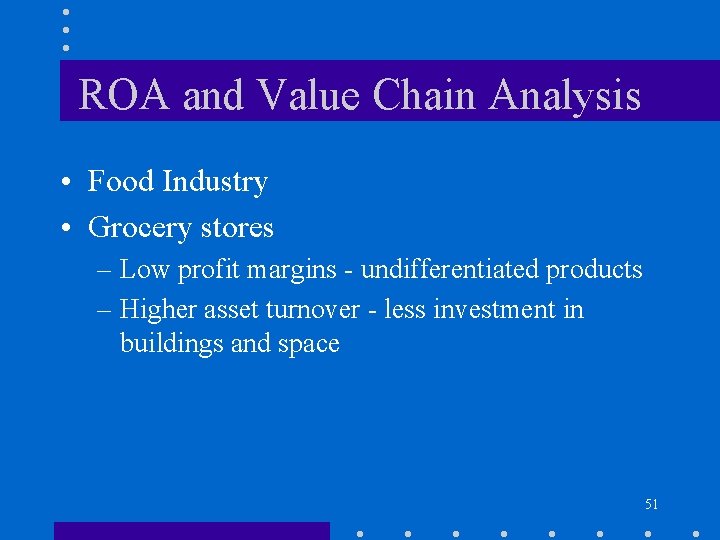 ROA and Value Chain Analysis

• Food Industry
• Grocery stores
– Low profit margins - undifferentiated products
– Higher asset turnover - less investment in buildings and space

51